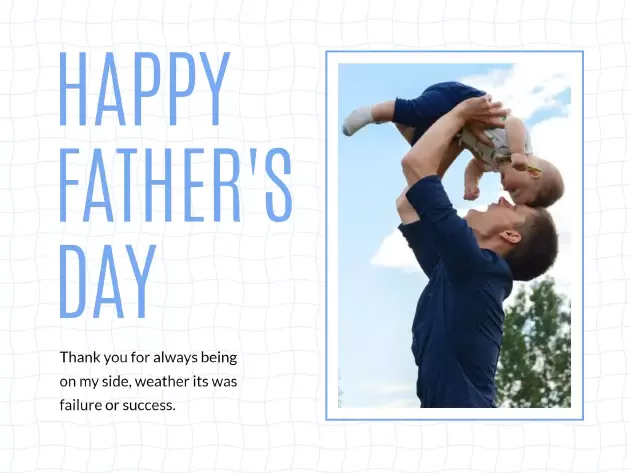 HAPPY FATHER'S DAY

Thank you for always being on my side, weather its was failure or success.